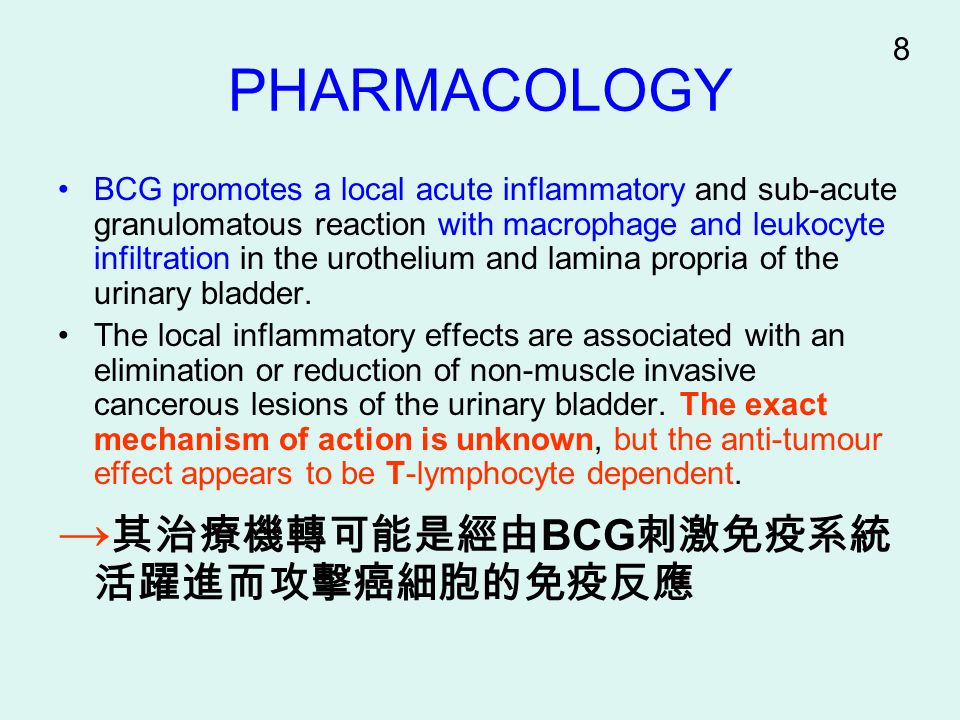 8

PHARMACOLOGY

• BCG promotes a local acute inflammatory and sub-acute granulomatous reaction with macrophage and leukocyte infiltration in the urothelium and lamina propria of the urinary bladder.

• The local inflammatory effects are associated with an elimination or reduction of non-muscle invasive cancerous lesions of the urinary bladder. The exact mechanism of action is unknown, but the anti-tumour effect appears to be T-lymphocyte dependent.

→其治療機轉可能是經由BCG刺激免疫系統活躍進而攻擊癌細胞的免疫反應